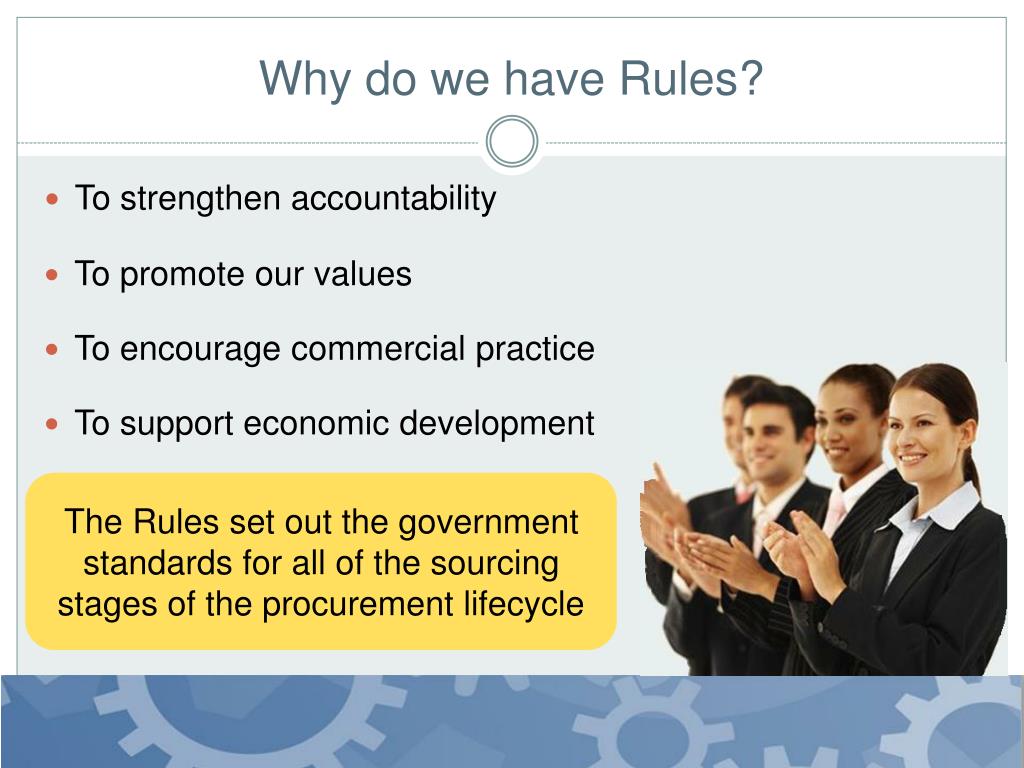 Why do we have Rules?

To strengthen accountability

To promote our values

To encourage commercial practice

To support economic development

The Rules set out the government standards for all of the sourcing stages of the procurement lifecycle